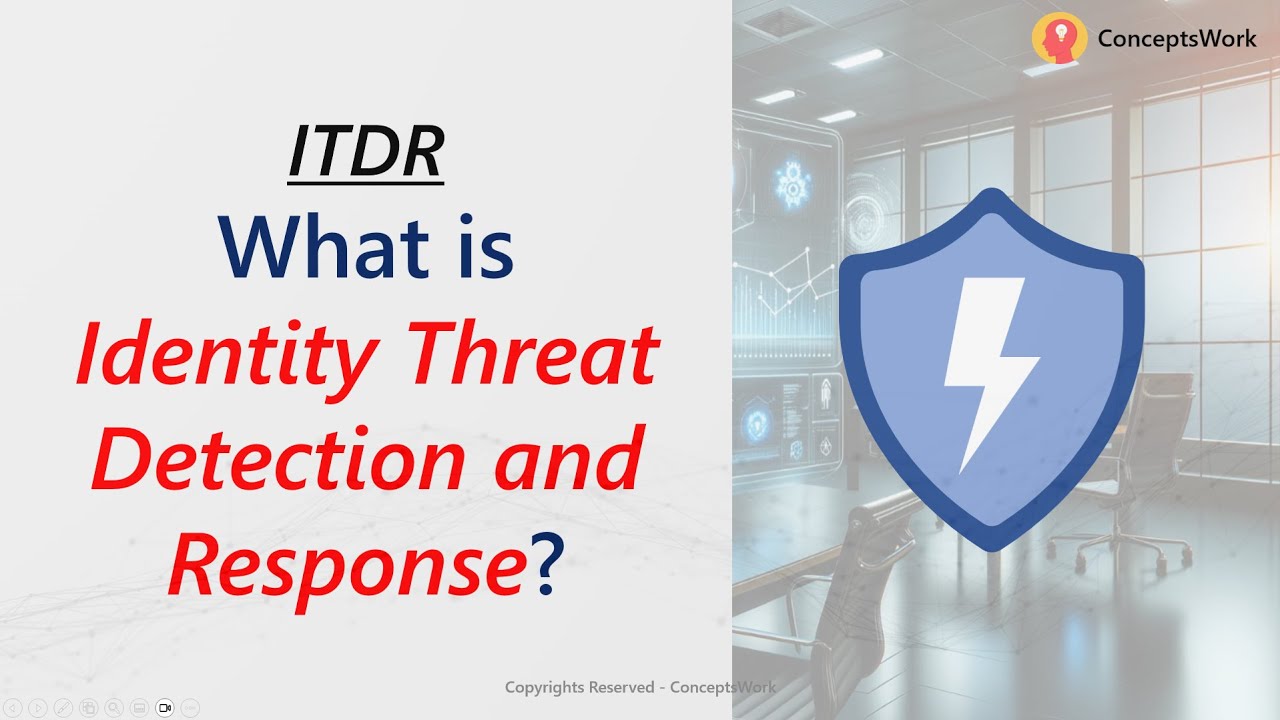 ConceptsWork

ITDR
What is
Identity Threat Detection and Response?

Copyrights Reserved - ConceptsWork